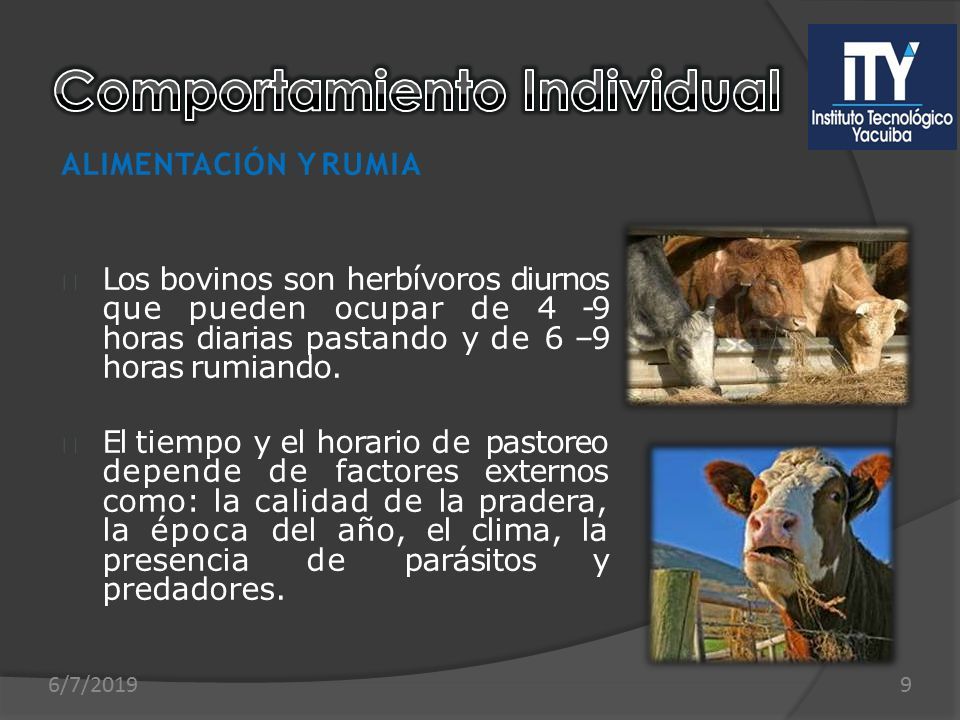 Comportamiento Individual

ITY
Instituto Tecnológico Yacuiba

ALIMENTACIÓN Y RUMIA

Los bovinos son herbívoros diurnos que pueden ocupar de 4 -9 horas diarias pastando y de 6 –9 horas rumiando.

El tiempo y el horario de pastoreo depende de factores externos como: la calidad de la pradera, la época del año, el clima, la presencia de parásitos y predadores.

6/7/2019

9